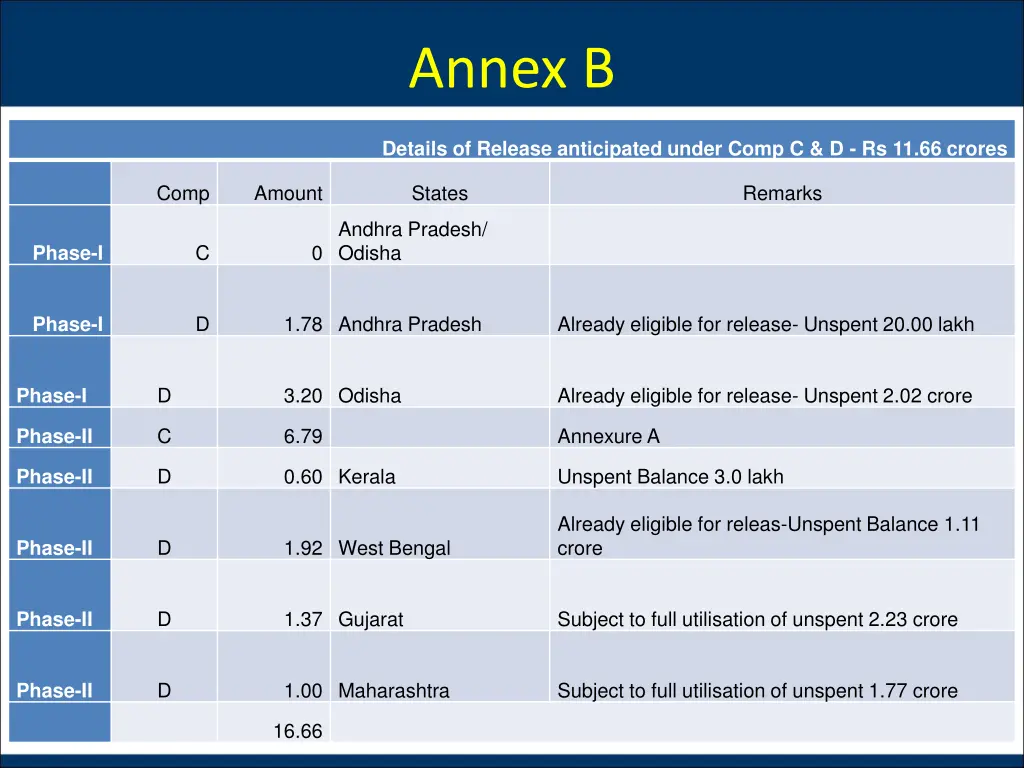 Annex B

Details of Release anticipated under Comp C & D - Rs 11.66 crores

| | Comp | Amount | States | Remarks |
|---|---|---|---|---|
| Phase-I | C | 0 | Andhra Pradesh/ Odisha | |
| Phase-I | D | 1.78 | Andhra Pradesh | Already eligible for release- Unspent 20.00 lakh |
| Phase-I | D | 3.20 | Odisha | Already eligible for release- Unspent 2.02 crore |
| Phase-II | C | 6.79 | | Annexure A |
| Phase-II | D | 0.60 | Kerala | Unspent Balance 3.0 lakh |
| Phase-II | D | 1.92 | West Bengal | Already eligible for releas-Unspent Balance 1.11 crore |
| Phase-II | D | 1.37 | Gujarat | Subject to full utilisation of unspent 2.23 crore |
| Phase-II | D | 1.00 | Maharashtra | Subject to full utilisation of unspent 1.77 crore |
| | | 16.66 | | |